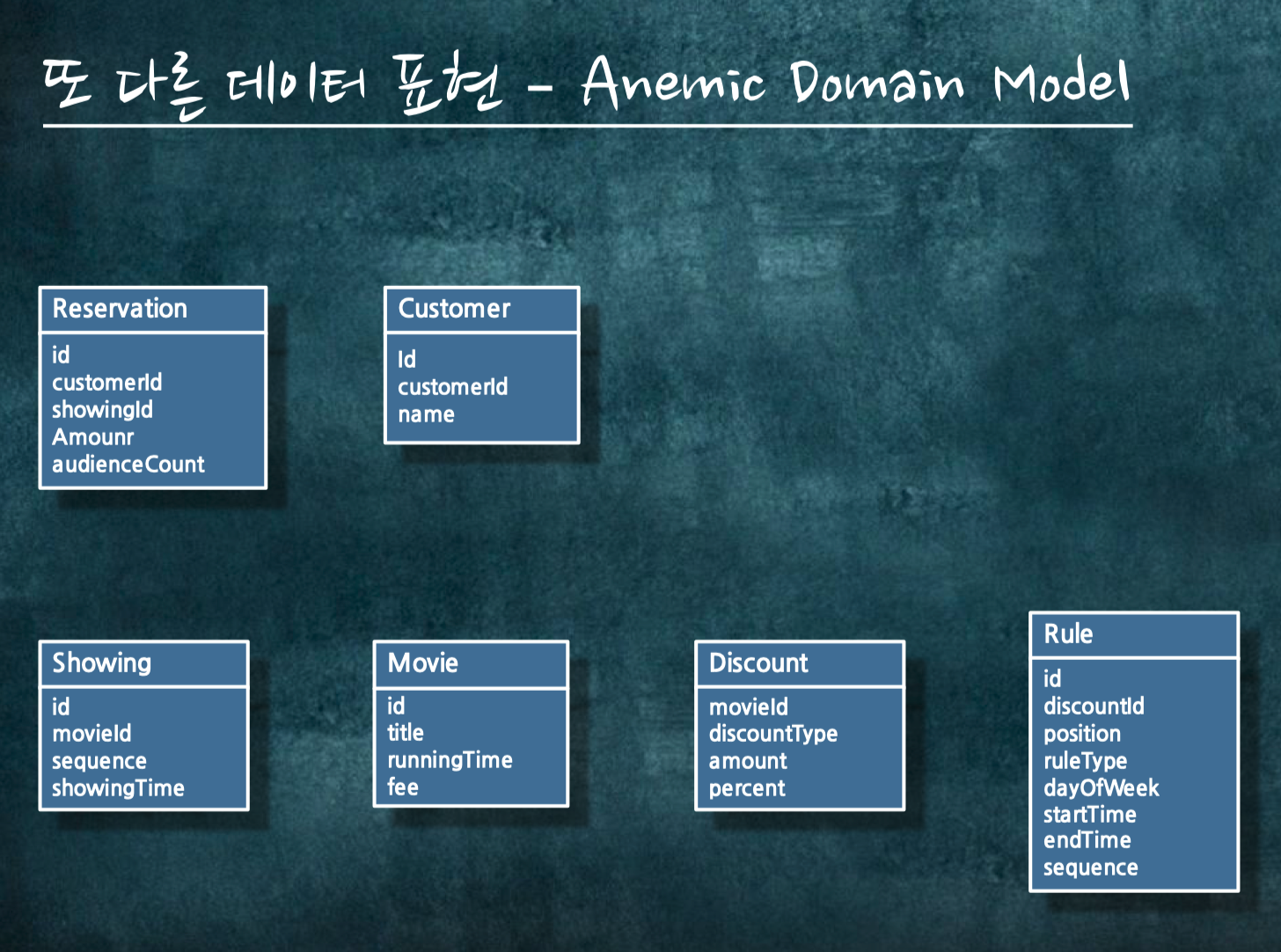 또 다른 데이터 표현 - Anemic Domain Model

Reservation
id
customerId
showingId
Amounr
audienceCount

Customer
Id
customerId
name

Showing
id
movieId
sequence
showingTime

Movie
id
title
runningTime
fee

Discount
movieId
discountType
amount
percent

Rule
id
discountId
position
ruleType
dayOfWeek
startTime
endTime
sequence